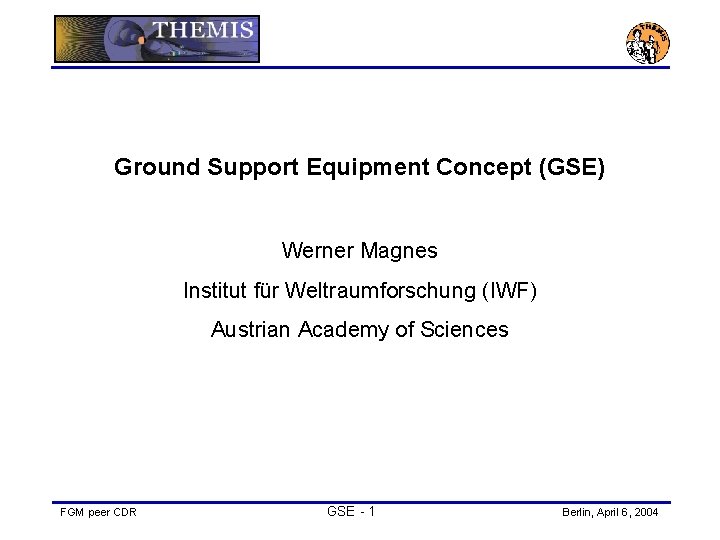 THEMIS

THEMIS

Ground Support Equipment Concept (GSE)

Werner Magnes

Institut für Weltraumforschung (IWF)

Austrian Academy of Sciences

FGM peer CDR

GSE - 1

Berlin, April 6, 2004